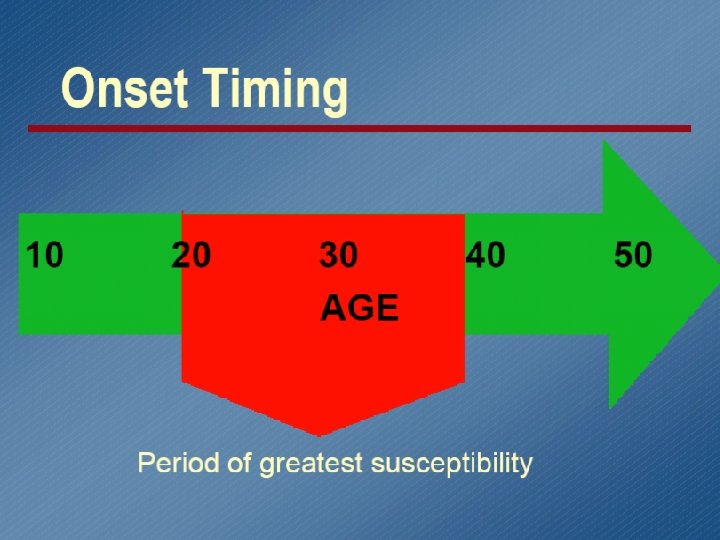 Onset Timing

10 20 30 40 50

AGE

Period of greatest susceptibility